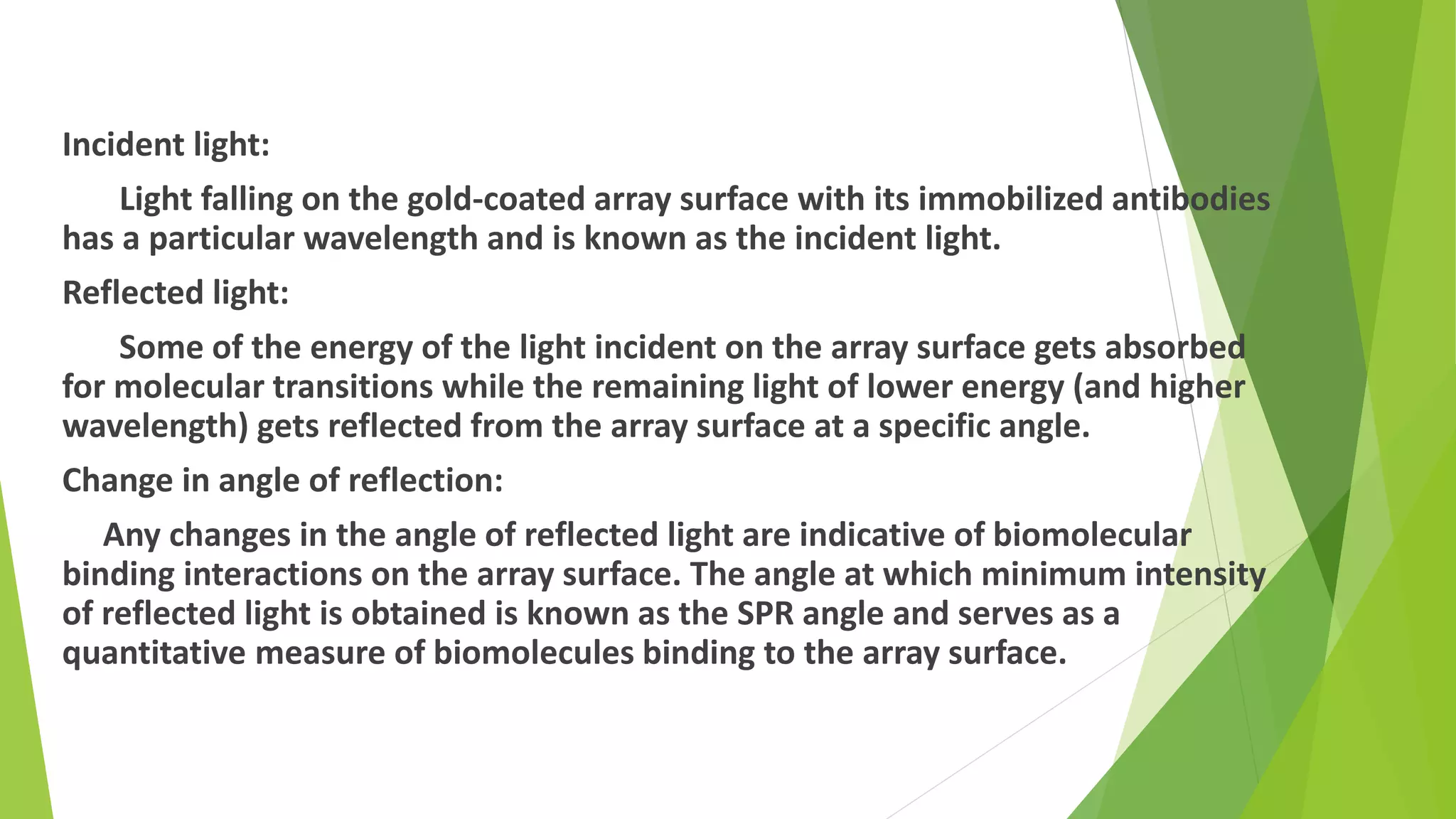 Incident light:

Light falling on the gold-coated array surface with its immobilized antibodies has a particular wavelength and is known as the incident light.

Reflected light:

Some of the energy of the light incident on the array surface gets absorbed for molecular transitions while the remaining light of lower energy (and higher wavelength) gets reflected from the array surface at a specific angle.

Change in angle of reflection:

Any changes in the angle of reflected light are indicative of biomolecular binding interactions on the array surface. The angle at which minimum intensity of reflected light is obtained is known as the SPR angle and serves as a quantitative measure of biomolecules binding to the array surface.